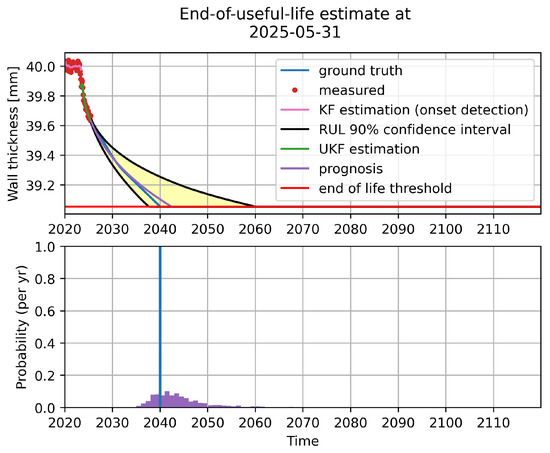 End-of-useful-life estimate at
2025-05-31

Wall thickness [mm]

40.0
39.8
39.6
39.4
39.2

ground truth
measured
KF estimation (onset detection)
RUL 90% confidence interval
UKF estimation
prognosis
end of life threshold

2020 2030 2040 2050 2060 2070 2080 2090 2100 2110

Probability (per yr)

1.0
0.8
0.6
0.4
0.2
0.0

2020 2030 2040 2050 2060 2070 2080 2090 2100 2110

Time